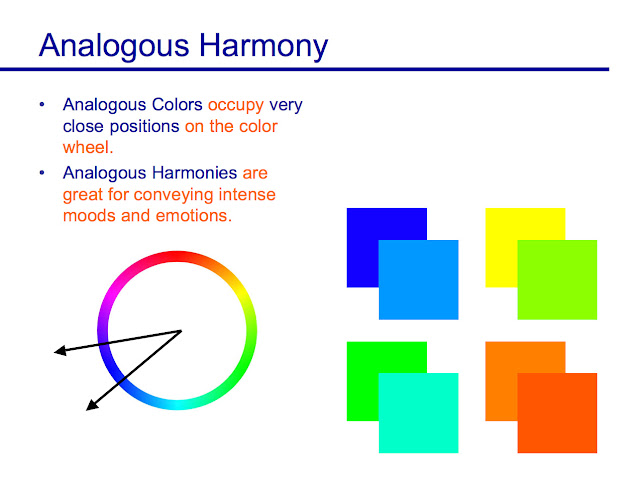 Analogous Harmony

• Analogous Colors occupy very close positions on the color wheel.

• Analogous Harmonies are great for conveying intense moods and emotions.